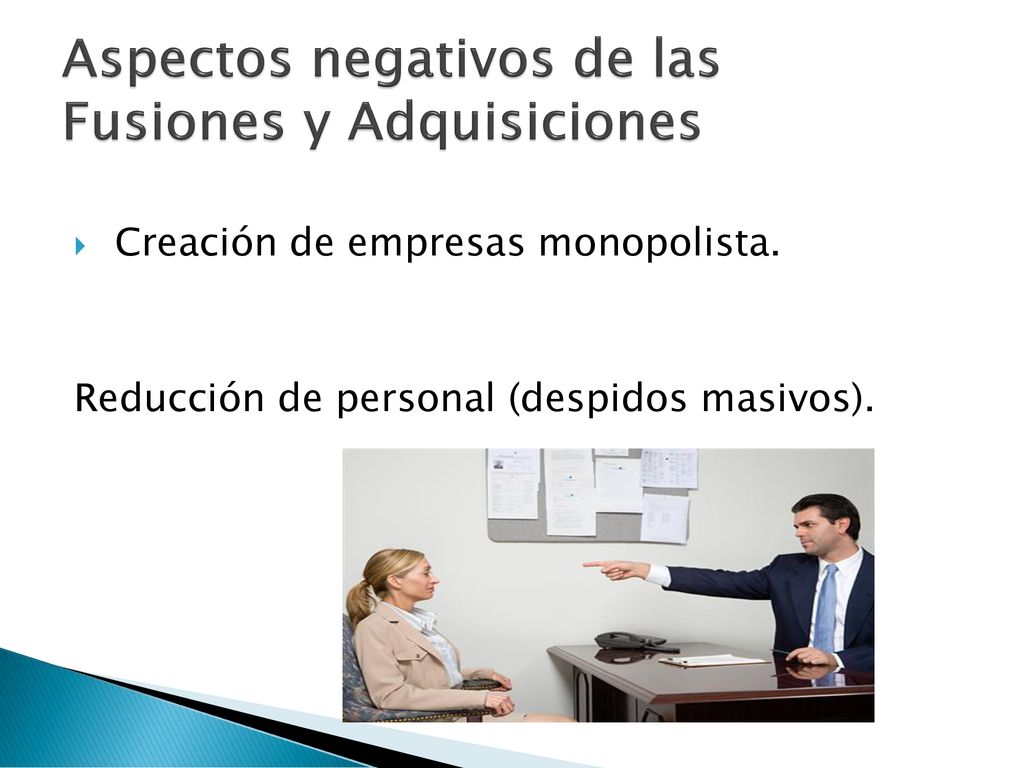 Aspectos negativos de las Fusiones y Adquisiciones

Creación de empresas monopolista.

Reducción de personal (despidos masivos).